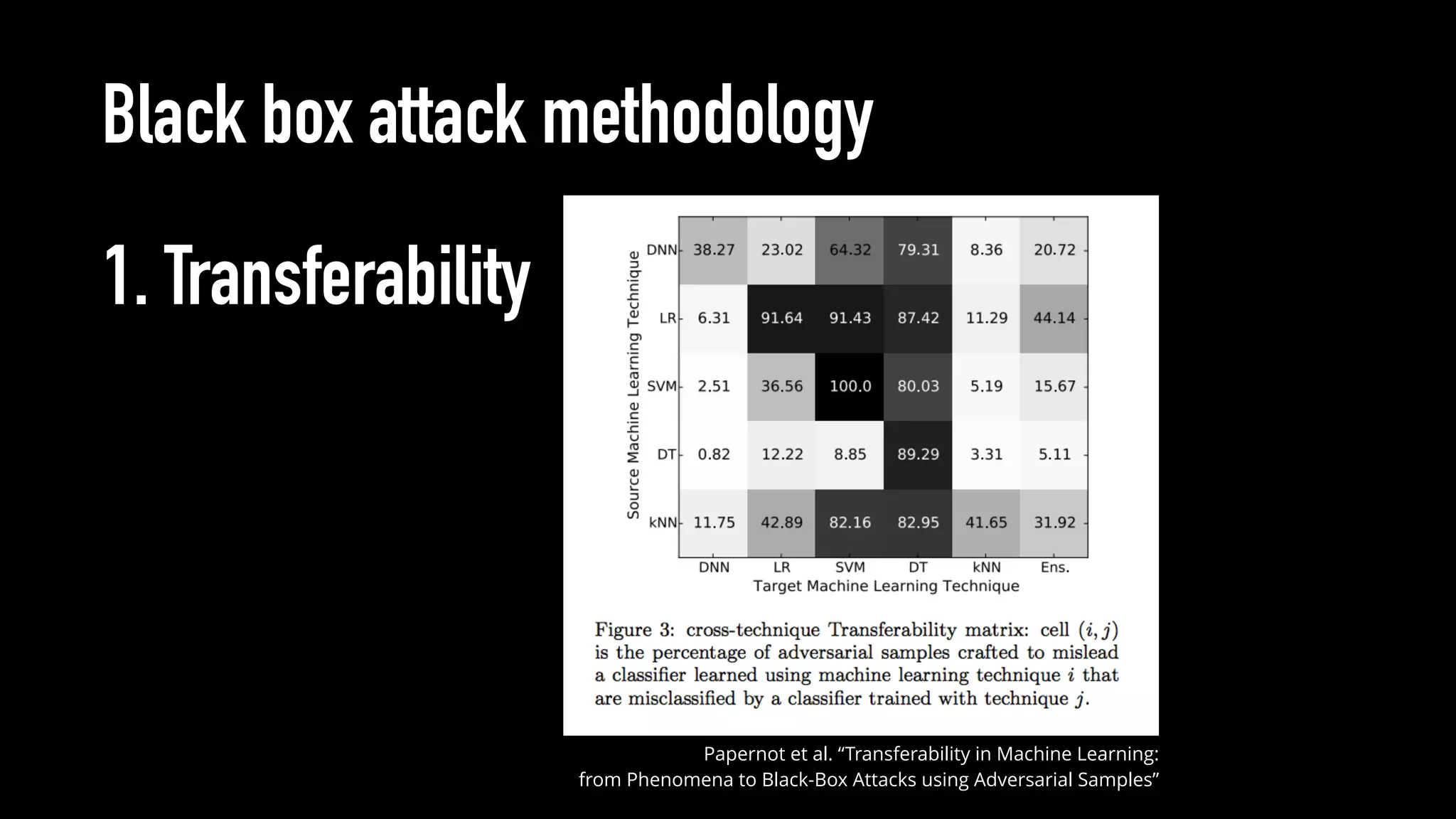 Black box attack methodology

1. Transferability

Source Machine Learning Technique

| | DNN | LR | SVM | DT | kNN | Ens. |
|---|---|---|---|---|---|---|
| DNN | 38.27 | 23.02 | 64.32 | 79.31 | 8.36 | 20.72 |
| LR | 6.31 | 91.64 | 91.43 | 87.42 | 11.29 | 44.14 |
| SVM | 2.51 | 36.56 | 100.0 | 80.03 | 5.19 | 15.67 |
| DT | 0.82 | 12.22 | 8.85 | 89.29 | 3.31 | 5.11 |
| kNN | 11.75 | 42.89 | 82.16 | 82.95 | 41.65 | 31.92 |

Target Machine Learning Technique

Figure 3: cross-technique Transferability matrix: cell $(i, j)$ is the percentage of adversarial samples crafted to mislead a classifier learned using machine learning technique $i$ that are misclassified by a classifier trained with technique $j$.

Papernot et al. “Transferability in Machine Learning: from Phenomena to Black-Box Attacks using Adversarial Samples”